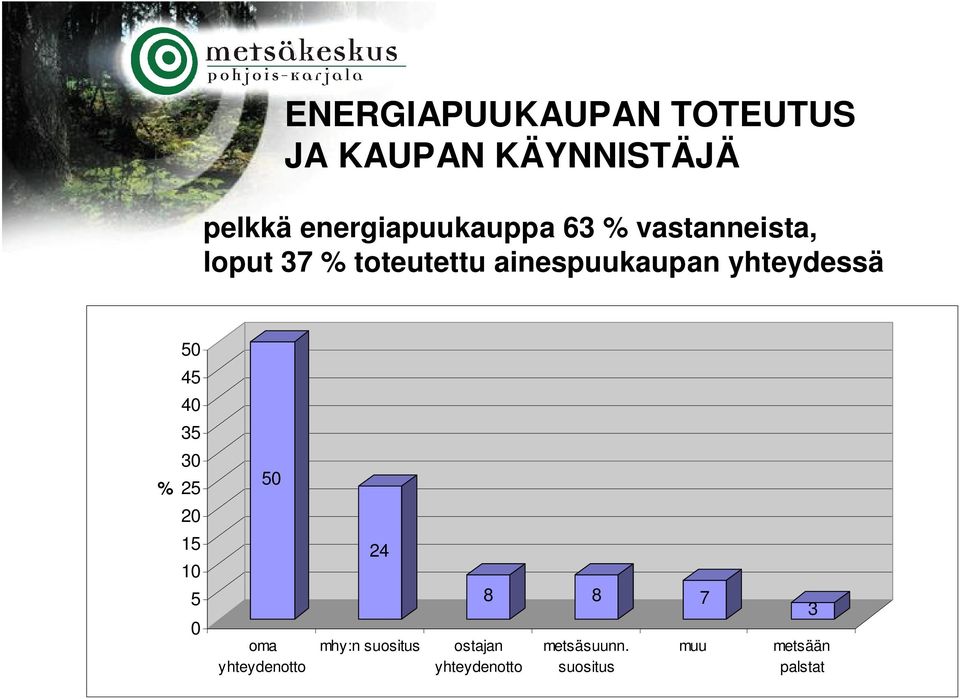 metsäkeskus
pohjois-karjala

ENERGIAPUUKAUPAN TOTEUTUS JA KAUPAN KÄYNNISTÄJÄ

pelkkä energiapuukauppa 63 % vastanneista, loput 37 % toteutettu ainespuukaupan yhteydessä

%
50
45
40
35
30
25
20
15
10
5
0

50
24
8
8
7
3

oma yhteydenotto
mhy:n suositus
ostajan yhteydenotto
metsäsuunn. suositus
muu
metsään palstat